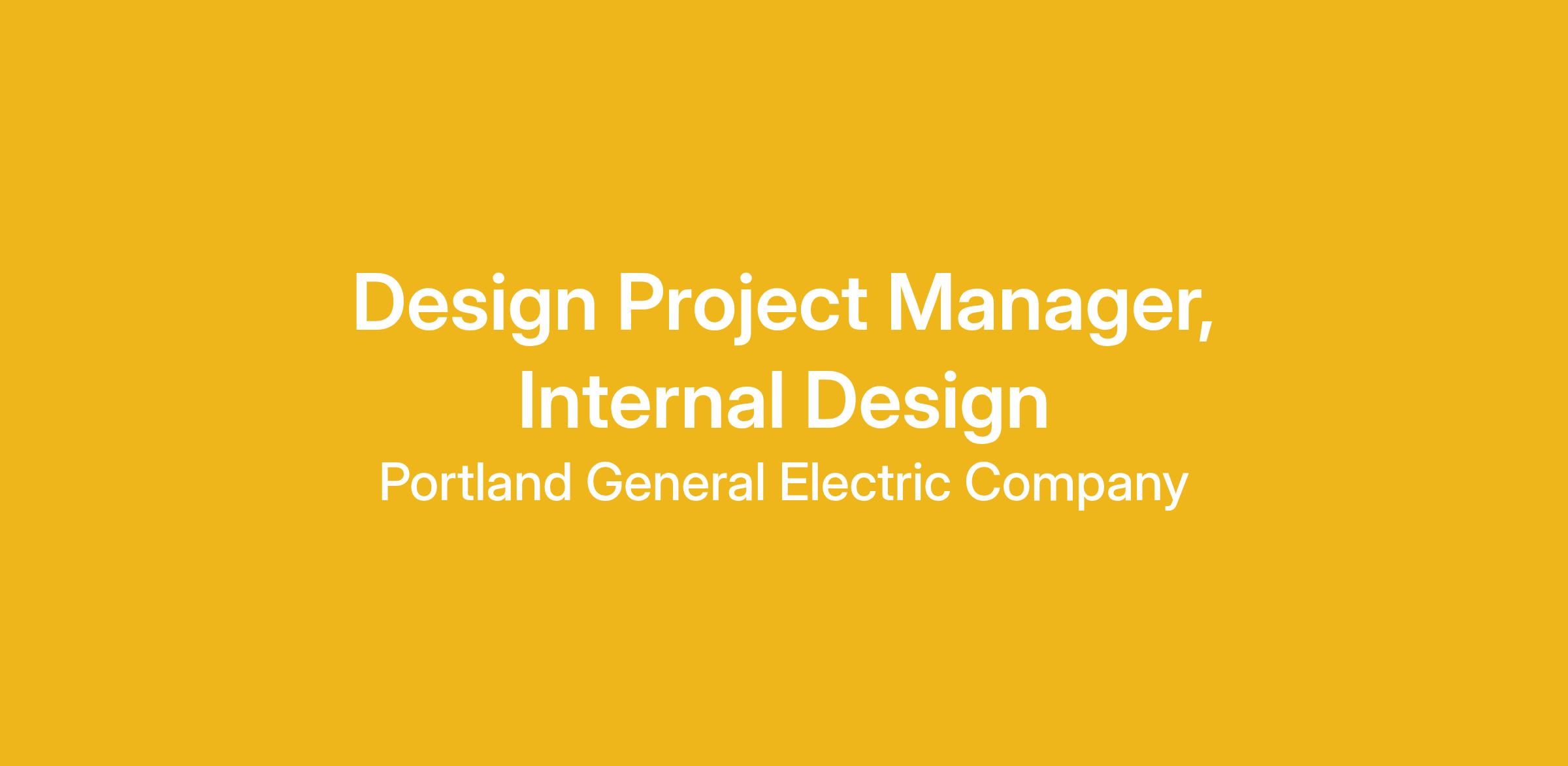 Design Project Manager, Internal Design

Portland General Electric Company